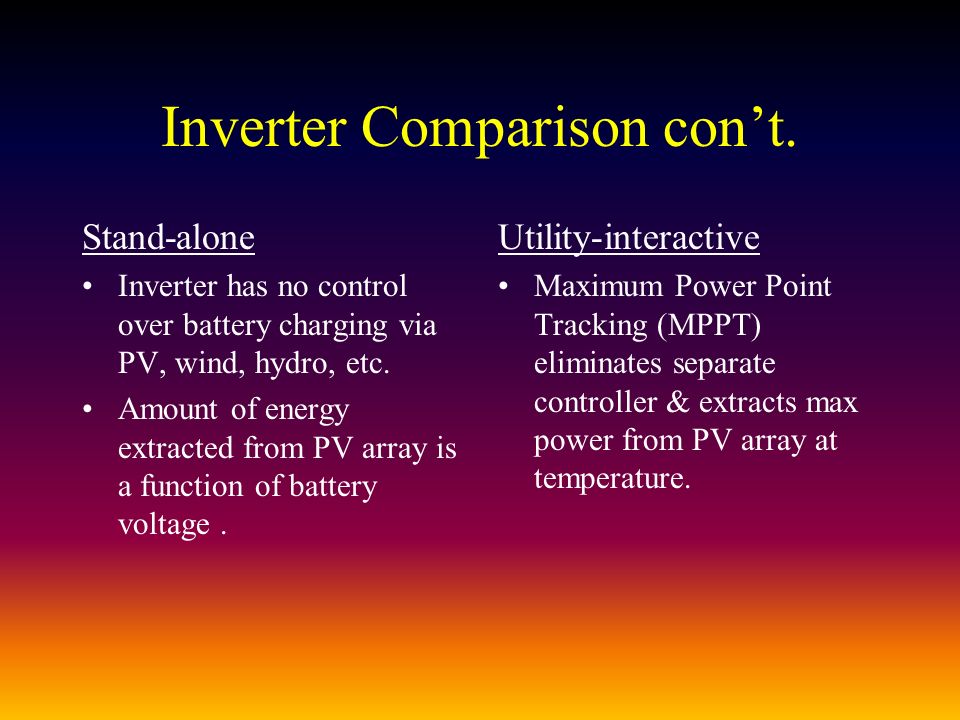 Inverter Comparison con’t.

Stand-alone

• Inverter has no control over battery charging via PV, wind, hydro, etc.

• Amount of energy extracted from PV array is a function of battery voltage .

Utility-interactive

• Maximum Power Point Tracking (MPPT) eliminates separate controller & extracts max power from PV array at temperature.